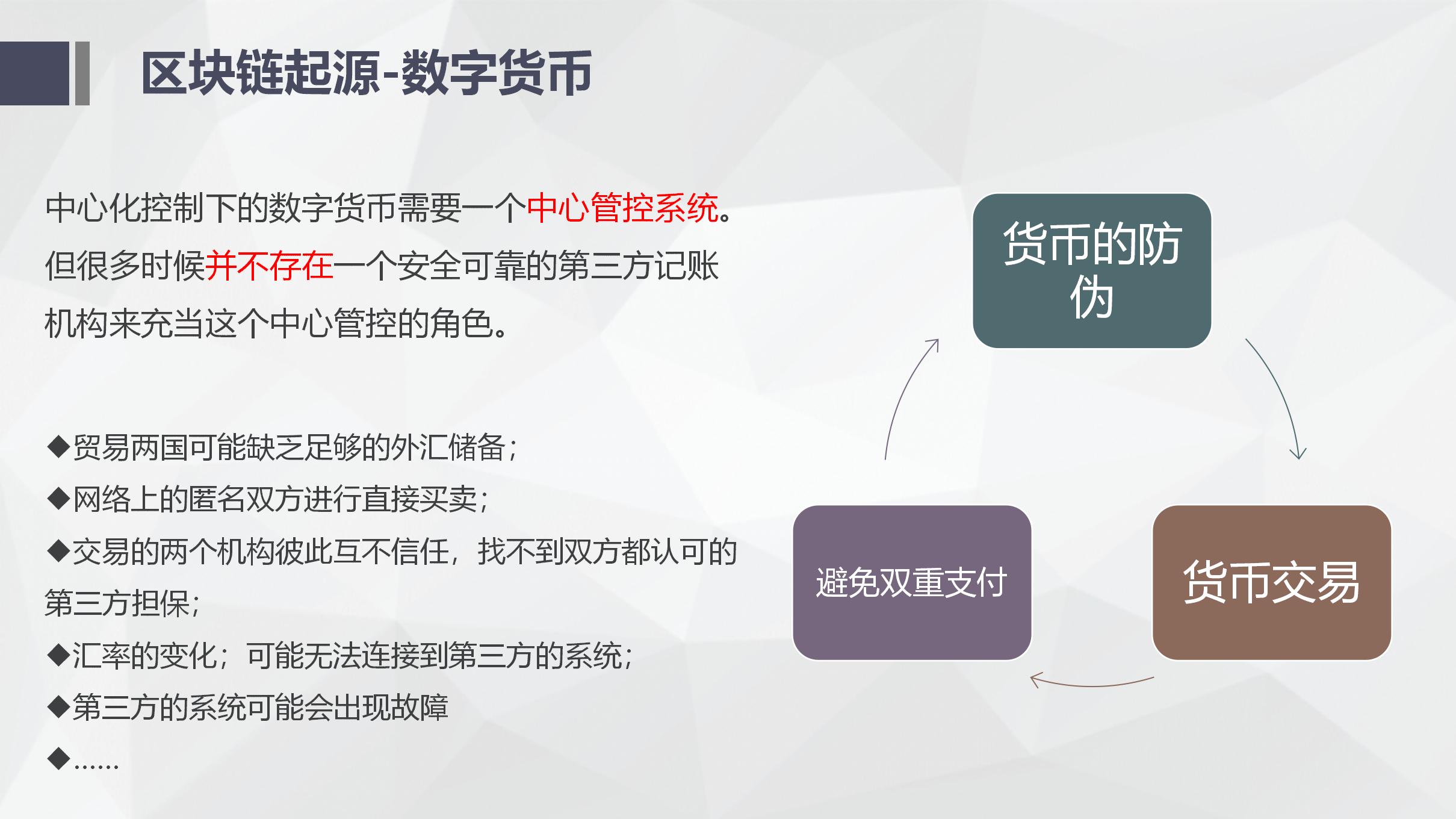 区块链起源-数字货币

中心化控制下的数字货币需要一个中心管控系统。但很多时候并不存在一个安全可靠的第三方记账机构来充当这个中心管控的角色。

◆贸易两国可能缺乏足够的外汇储备；
◆网络上的匿名双方进行直接买卖；
◆交易的两个机构彼此互不信任，找不到双方都认可的第三方担保；
◆汇率的变化；可能无法连接到第三方的系统；
◆第三方的系统可能会出现故障
◆……

货币的防伪

货币交易

避免双重支付